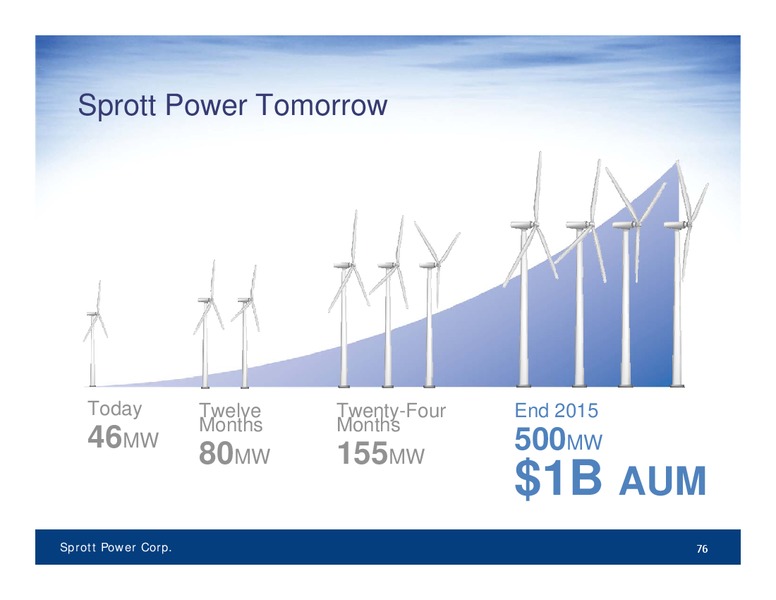 Sprott Power Tomorrow

Today
46MW

Twelve Months
80MW

Twenty-Four Months
155MW

End 2015
500MW
$1B AUM

Sprott Power Corp.

76